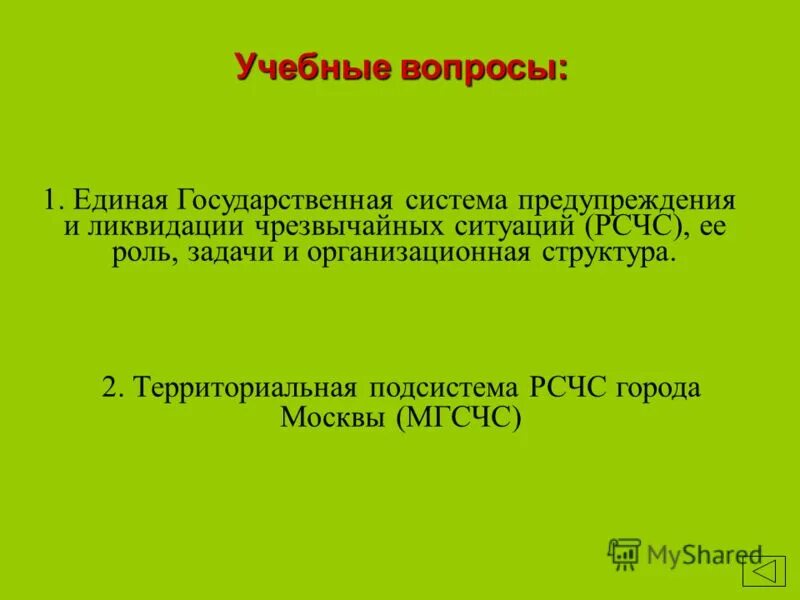 Учебные вопросы:

1. Единая Государственная система предупреждения и ликвидации чрезвычайных ситуаций (РСЧС), ее роль, задачи и организационная структура.

2. Территориальная подсистема РСЧС города Москвы (МГСЧС)

MyShared